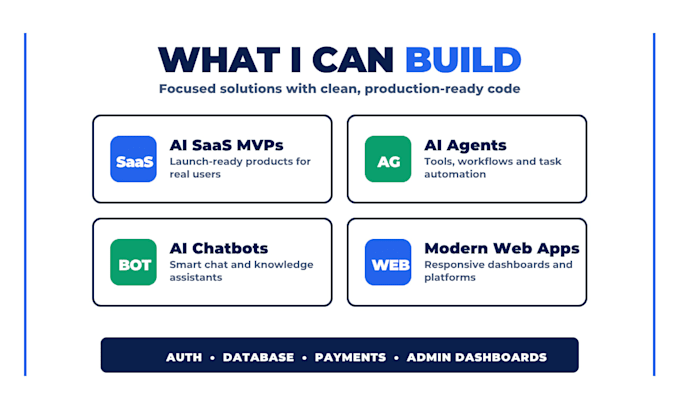 WHAT I CAN BUILD

Focused solutions with clean, production-ready code

SaaS

AI SaaS MVPs

Launch-ready products for real users

AG

AI Agents

Tools, workflows and task automation

BOT

AI Chatbots

Smart chat and knowledge assistants

WEB

Modern Web Apps

Responsive dashboards and platforms

AUTH • DATABASE • PAYMENTS • ADMIN DASHBOARDS